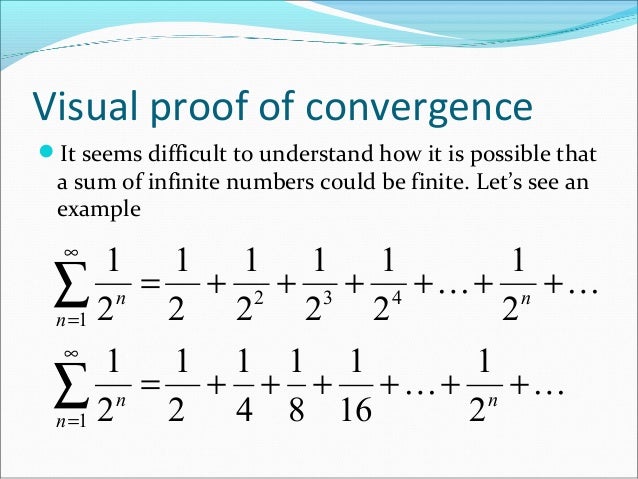 Visual proof of convergence

It seems difficult to understand how it is possible that a sum of infinite numbers could be finite. Let's see an example

$\sum_{n=1}^{\infty} \frac{1}{2^n} = \frac{1}{2} + \frac{1}{2^2} + \frac{1}{2^3} + \frac{1}{2^4} + \ldots + \frac{1}{2^n} + \ldots$

$\sum_{n=1}^{\infty} \frac{1}{2^n} = \frac{1}{2} + \frac{1}{4} + \frac{1}{8} + \frac{1}{16} + \ldots + \frac{1}{2^n} + \ldots$